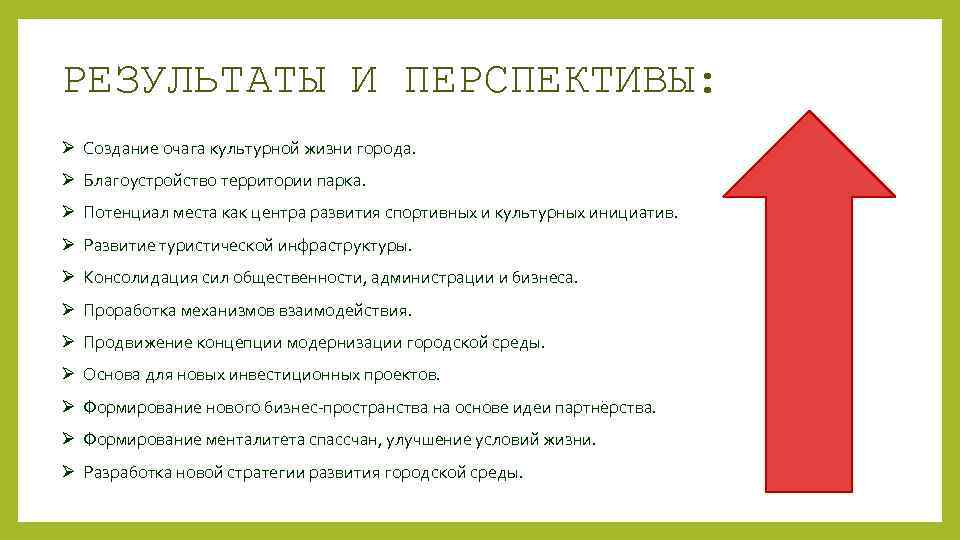 РЕЗУЛЬТАТЫ И ПЕРСПЕКТИВЫ:

➢ Создание очага культурной жизни города.
➢ Благоустройство территории парка.
➢ Потенциал места как центра развития спортивных и культурных инициатив.
➢ Развитие туристической инфраструктуры.
➢ Консолидация сил общественности, администрации и бизнеса.
➢ Проработка механизмов взаимодействия.
➢ Продвижение концепции модернизации городской среды.
➢ Основа для новых инвестиционных проектов.
➢ Формирование нового бизнес-пространства на основе идеи партнёрства.
➢ Формирование менталитета спассчан, улучшение условий жизни.
➢ Разработка новой стратегии развития городской среды.